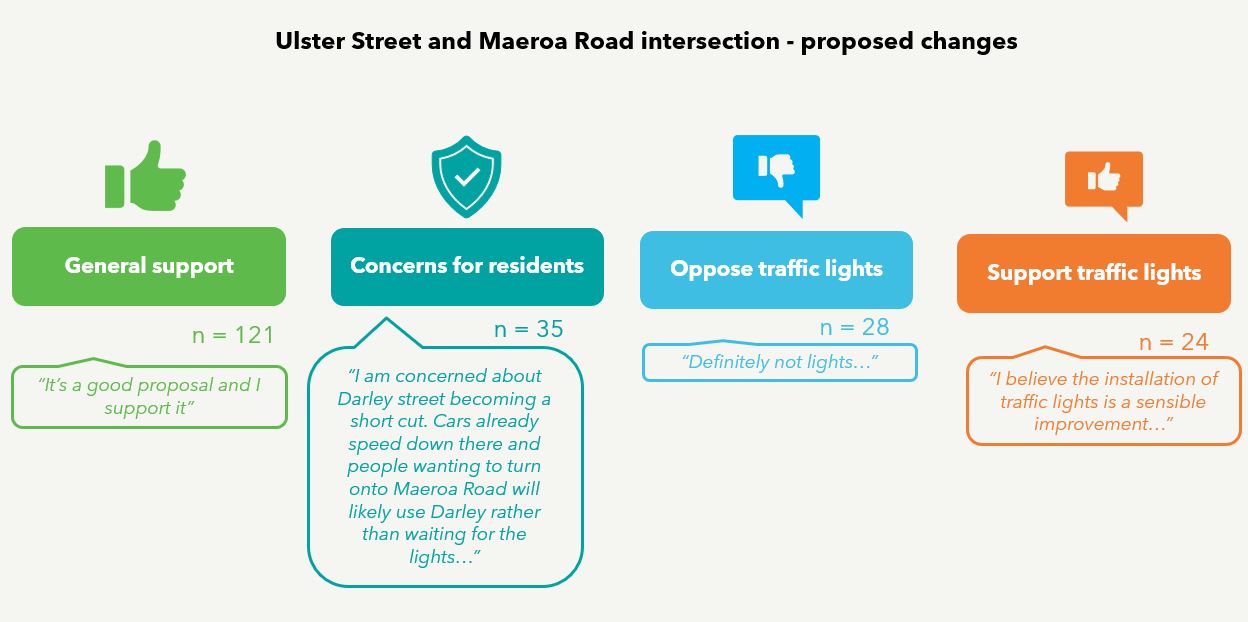 Ulster Street and Maeroa Road intersection - proposed changes

General support

n = 121

"It's a good proposal and I support it"

Concerns for residents

n = 35

"I am concerned about Darley street becoming a short cut. Cars already speed down there and people wanting to turn onto Maeroa Road will likely use Darley rather than waiting for the lights…"

Oppose traffic lights

n = 28

"Definitely not lights…"

Support traffic lights

n = 24

"I believe the installation of traffic lights is a sensible improvement…"